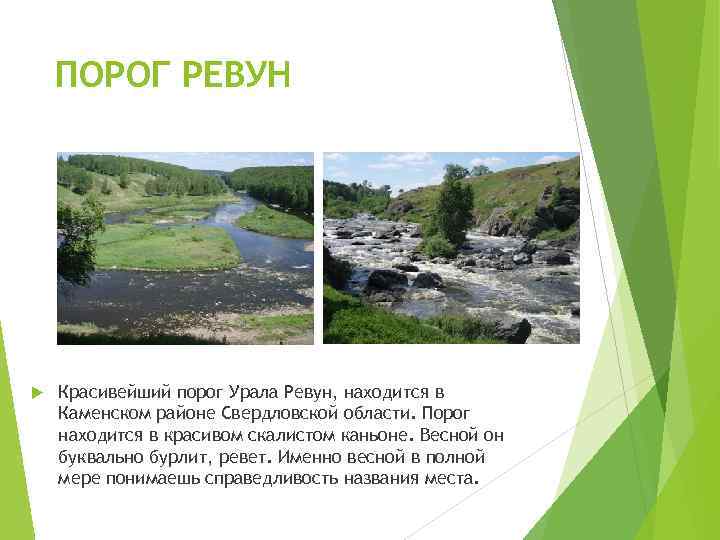 ПОРОГ РЕВУН

Красивейший порог Урала Ревун, находится в Каменском районе Свердловской области. Порог находится в красивом скалистом каньоне. Весной он буквально бурлит, ревет. Именно весной в полной мере понимаешь справедливость названия места.